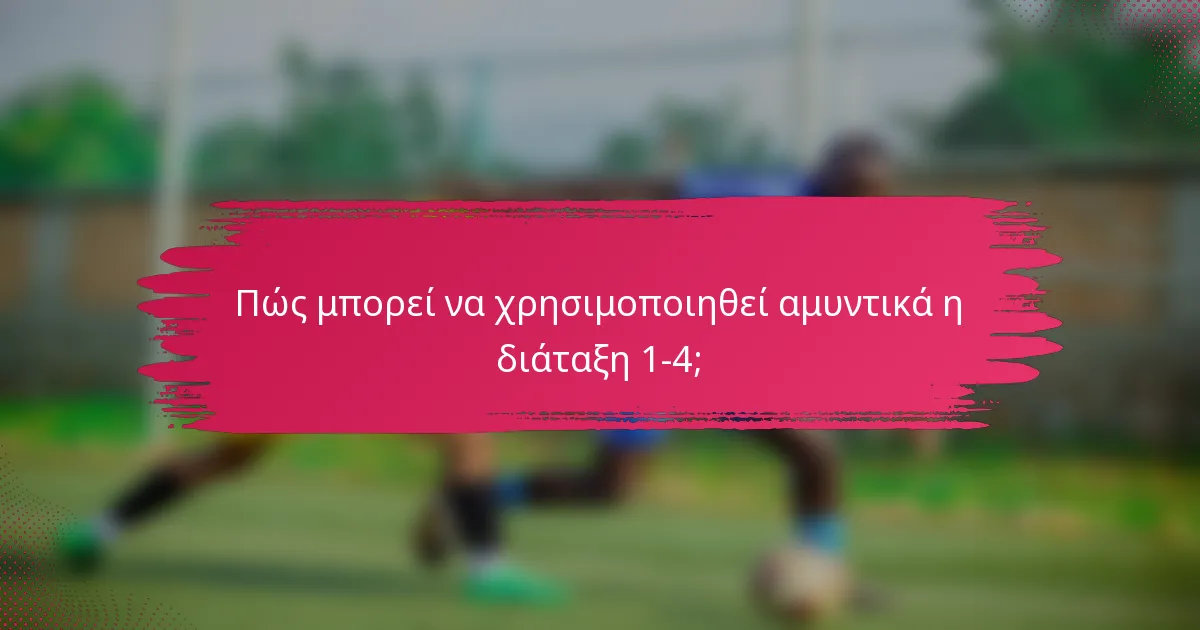 Πώς μπορεί να χρησιμοποιηθεί αμυντικά η διάταξη 1-4;